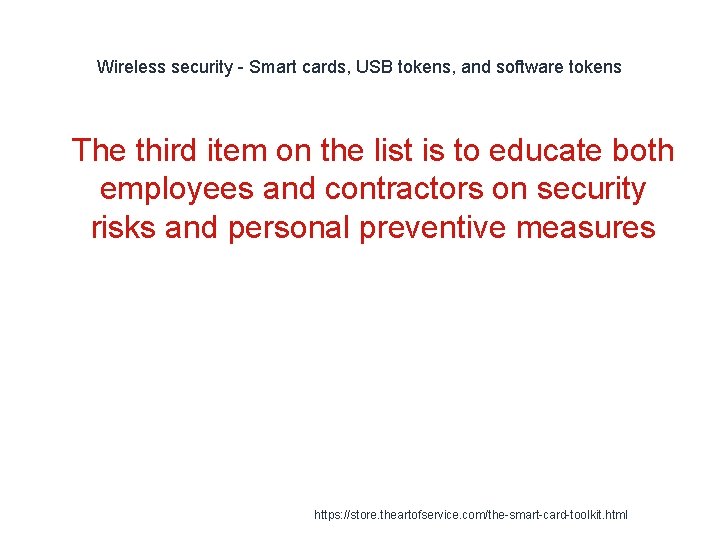 Wireless security - Smart cards, USB tokens, and software tokens

The third item on the list is to educate both employees and contractors on security risks and personal preventive measures

https://store.theartofservice.com/the-smart-card-toolkit.html